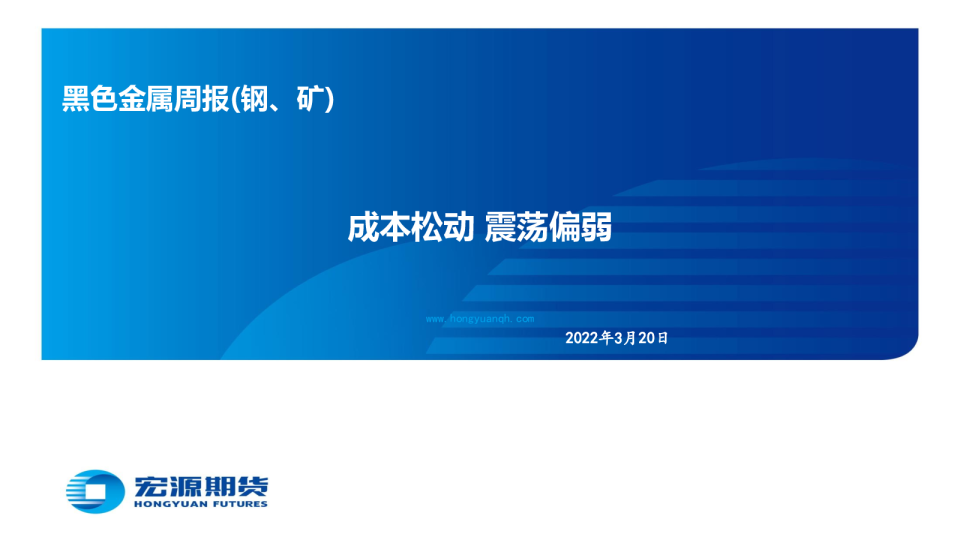 黑色金属周报(钢、矿)

成本松动 震荡偏弱

www.hongyuanqh.com

2022年3月20日

宏源期货
HONGYUAN FUTURES